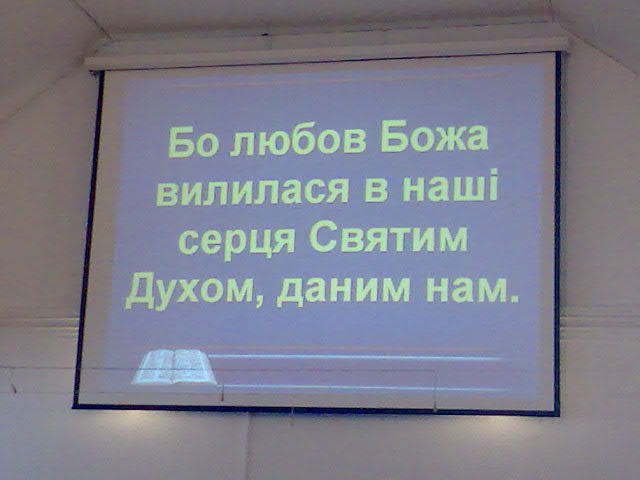 Бо любов Божа вилилася в наші серця Святим Духом, даним нам.